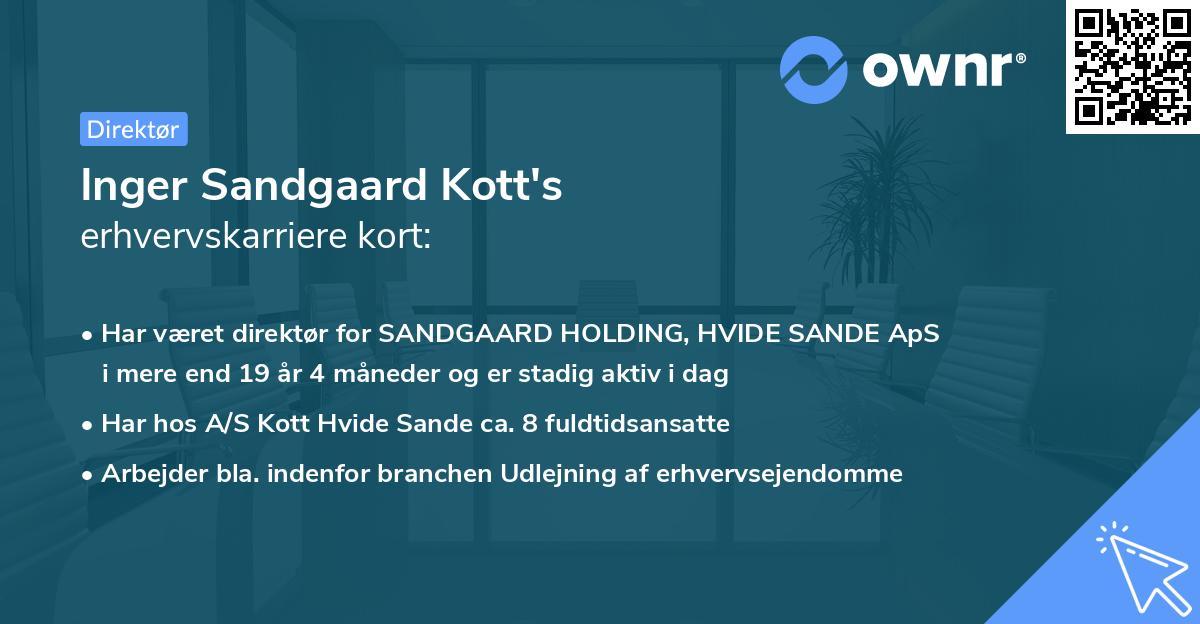 ownr®

Direktør

Inger Sandgaard Kott's
erhvervskarriere kort:

• Har været direktør for SANDGAARD HOLDING, HVIDE SANDE ApS i mere end 19 år 4 måneder og er stadig aktiv i dag
• Har hos A/S Kott Hvide Sande ca. 8 fuldtidsansatte
• Arbejder bla. indenfor branchen Udlejning af erhvervsejendomme